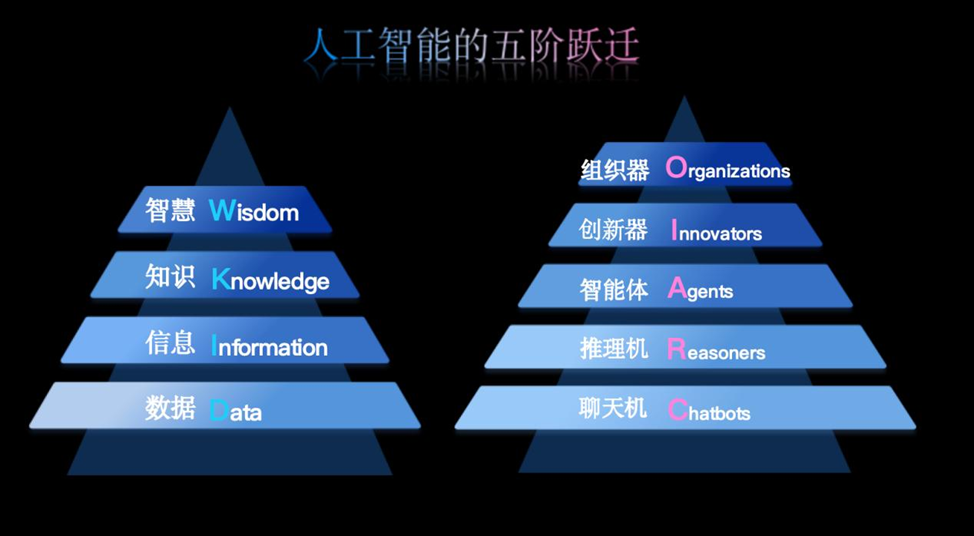 人工智能的五阶跃迁

智慧 Wisdom

知识 Knowledge

信息 Information

数据 Data

组织器 Organizations

创新器 Innovators

智能体 Agents

推理机 Reasoners

聊天机 Chatbots